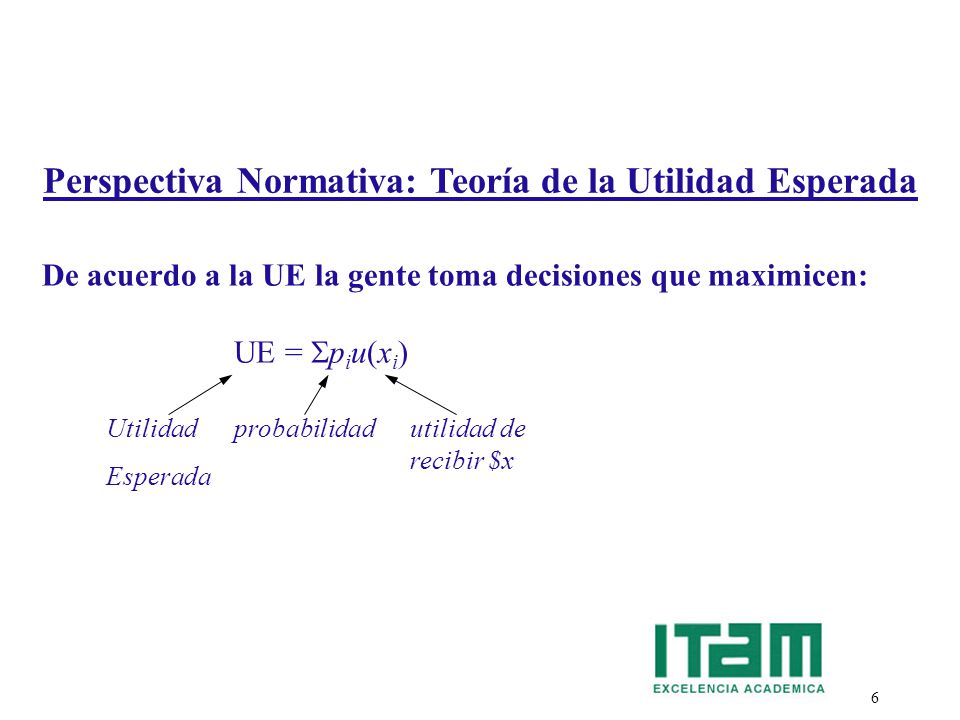 Perspectiva Normativa: Teoría de la Utilidad Esperada

De acuerdo a la UE la gente toma decisiones que maximicen:

$UE = \Sigma p_i u(x_i)$

Utilidad Esperada

probabilidad

utilidad de recibir \$x

ITAM
EXCELENCIA ACADEMICA

6